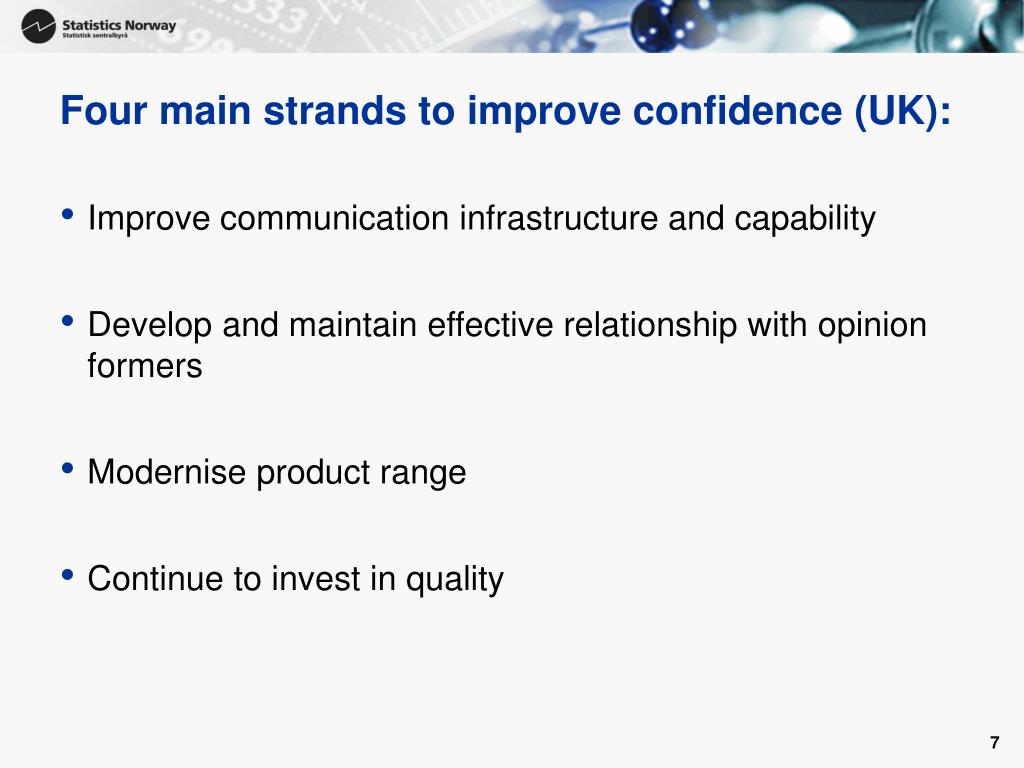 Statistics Norway
Statistisk sentralbyrå

Four main strands to improve confidence (UK):

• Improve communication infrastructure and capability

• Develop and maintain effective relationship with opinion formers

• Modernise product range

• Continue to invest in quality

7